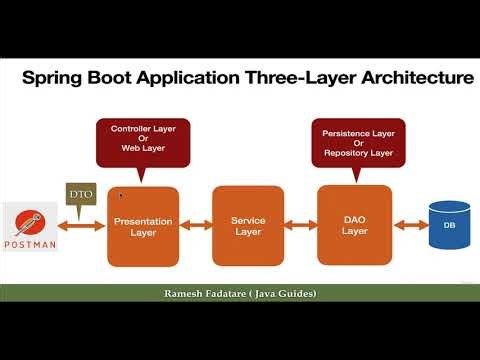 Spring Boot Application Three-Layer Architecture

Controller Layer
Or
Web Layer

Persistence Layer
Or
Repository Layer

DTO

POSTMAN

Presentation Layer

Service Layer

DAO Layer

DB

Ramesh Fadatare ( Java Guides)